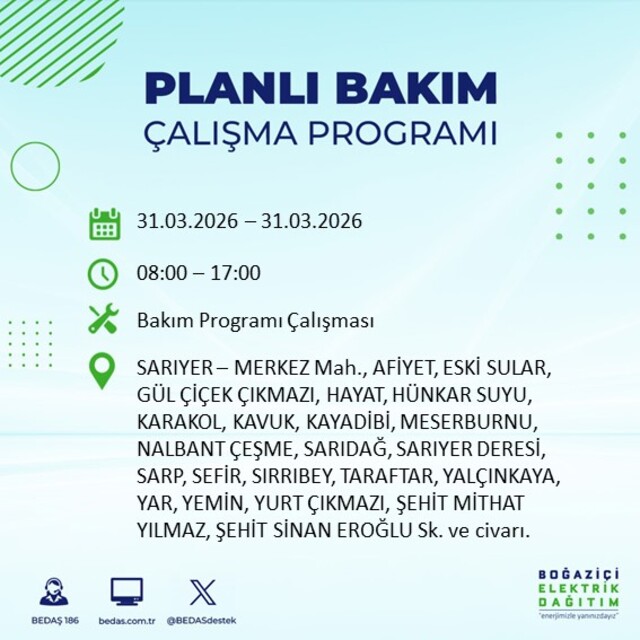 PLANLI BAKIM
ÇALIŞMA PROGRAMI

31.03.2026 – 31.03.2026

08:00 – 17:00

Bakım Programı Çalışması

SARIYER – MERKEZ Mah., AFİYET, ESKİ SULAR, GÜL ÇİÇEK ÇIKMAZI, HAYAT, HÜNKAR SUYU, KARAKOL, KAVUK, KAYADİBİ, MESERBURNU, NALBANT ÇEŞME, SARIDAĞ, SARIYER DERESİ, SARP, SEFİR, SIRRIBEY, TARAFTAR, YALÇINKAYA, YAR, YEMİN, YURT ÇIKMAZI, ŞEHİT MİTHAT YILMAZ, ŞEHİT SİNAN EROĞLU Sk. ve civarı.

BEDAŞ 186 bedas.com.tr @BEDASdestek

BOĞAZİÇİ ELEKTRİK DAĞITIM
"enerjimizle yanınızdayız"